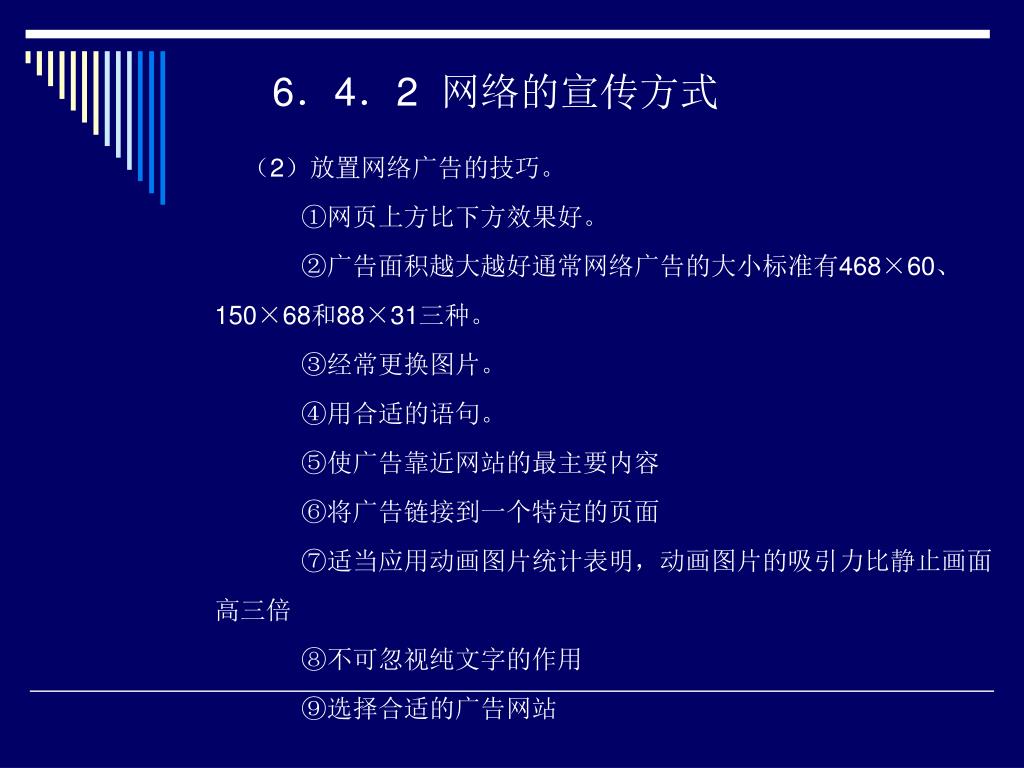 6．4．2 网络的宣传方式

（2）放置网络广告的技巧。

①网页上方比下方效果好。

②广告面积越大越好通常网络广告的大小标准有468×60、150×68和88×31三种。

③经常更换图片。

④用合适的语句。

⑤使广告靠近网站的最主要内容

⑥将广告链接到一个特定的页面

⑦适当应用动画图片统计表明，动画图片的吸引力比静止画面高三倍

⑧不可忽视纯文字的作用

⑨选择合适的广告网站